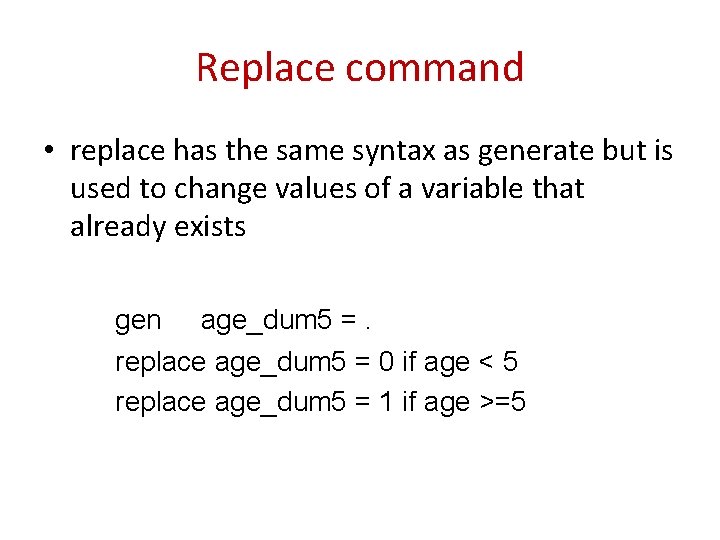 Replace command

• replace has the same syntax as generate but is used to change values of a variable that already exists

gen    age_dum5 = .
replace age_dum5 = 0 if age < 5
replace age_dum5 = 1 if age >=5